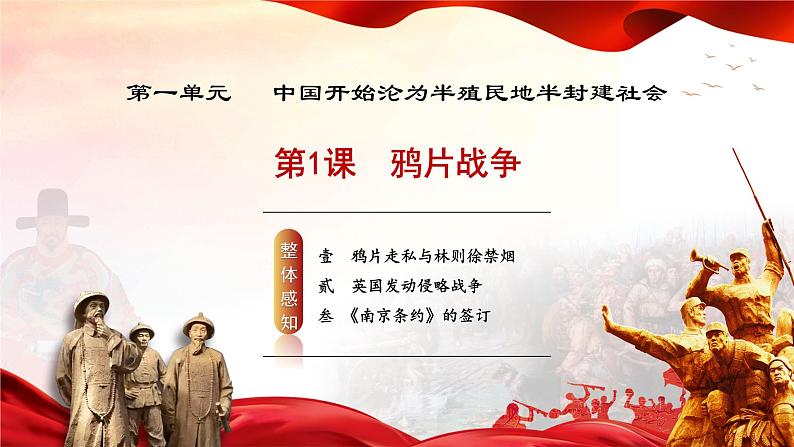 第一单元　中国开始沦为半殖民地半封建社会

第1课　鸦片战争

整体感知

壹　鸦片走私与林则徐禁烟
贰　英国发动侵略战争
叁　《南京条约》的签订